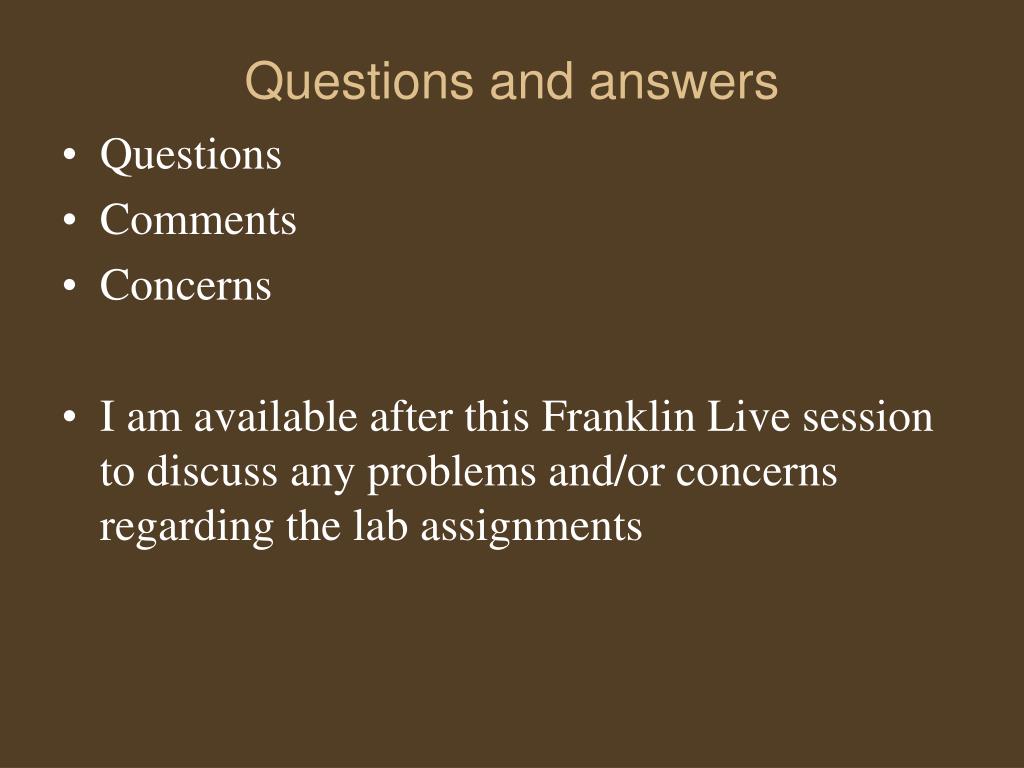 Questions and answers

• Questions
• Comments
• Concerns

• I am available after this Franklin Live session to discuss any problems and/or concerns regarding the lab assignments